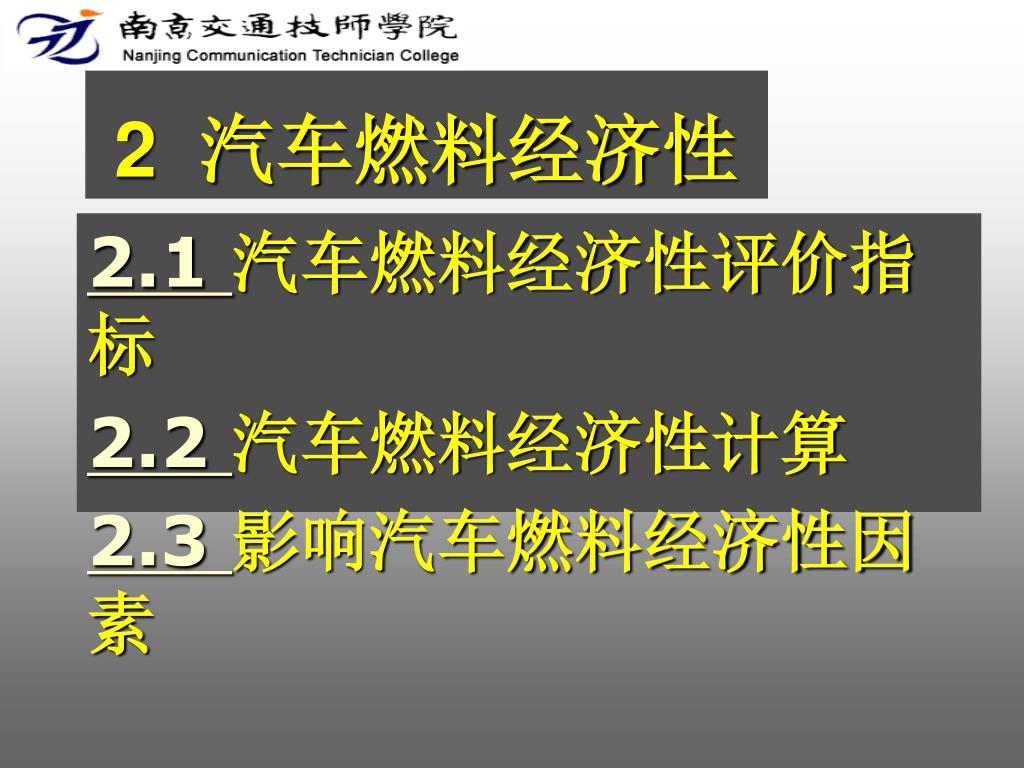 南京交通技師學院
Nanjing Communication Technician College

2 汽车燃料经济性

2.1 汽车燃料经济性评价指标

2.2 汽车燃料经济性计算

2.3 影响汽车燃料经济性因素